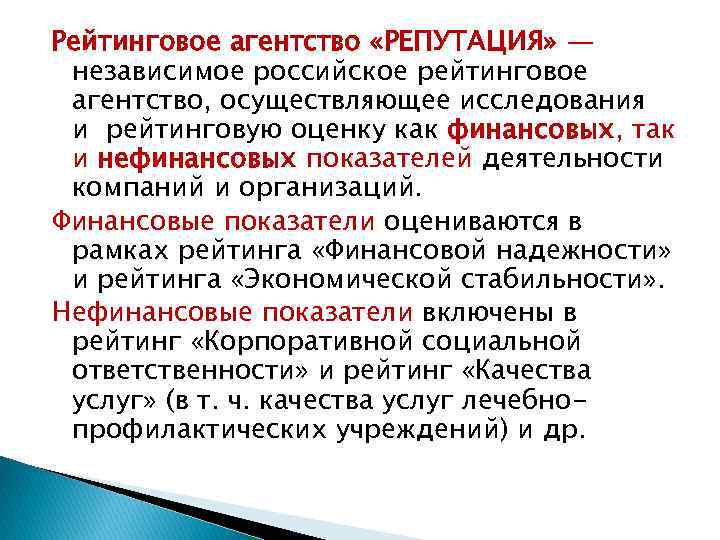 Рейтинговое агентство «РЕПУТАЦИЯ» — независимое российское рейтинговое агентство, осуществляющее исследования и рейтинговую оценку как финансовых, так и нефинансовых показателей деятельности компаний и организаций.

Финансовые показатели оцениваются в рамках рейтинга «Финансовой надежности» и рейтинга «Экономической стабильности».

Нефинансовые показатели включены в рейтинг «Корпоративной социальной ответственности» и рейтинг «Качества услуг» (в т. ч. качества услуг лечебно-профилактических учреждений) и др.